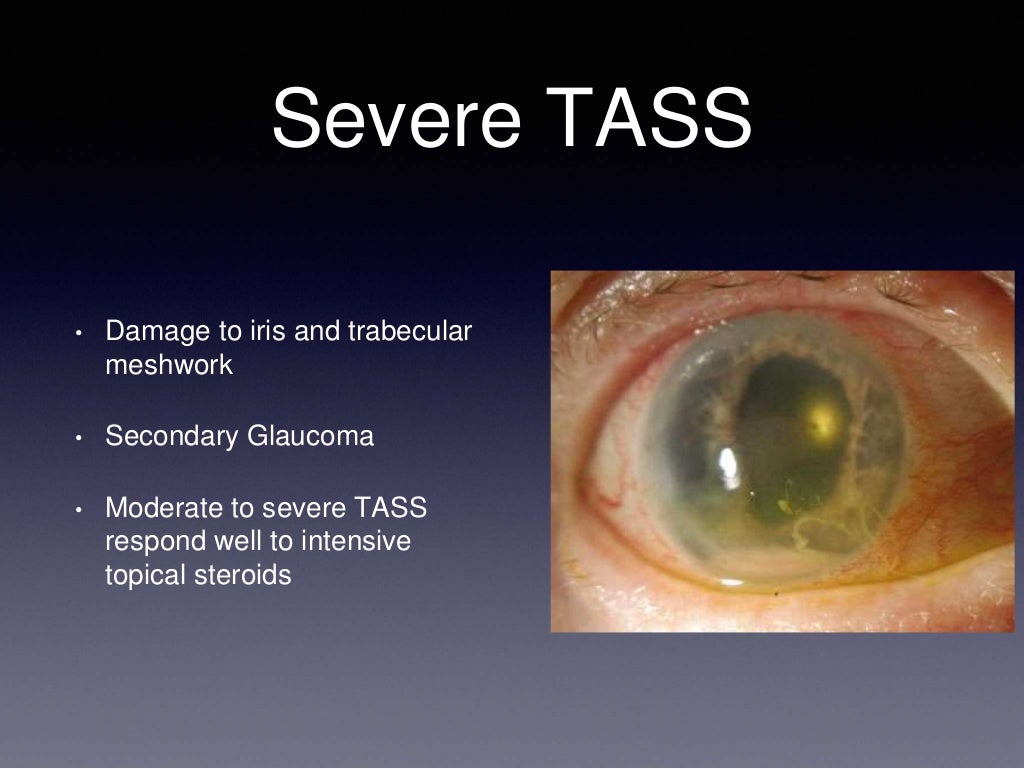 Severe TASS

• Damage to iris and trabecular meshwork

• Secondary Glaucoma

• Moderate to severe TASS respond well to intensive topical steroids